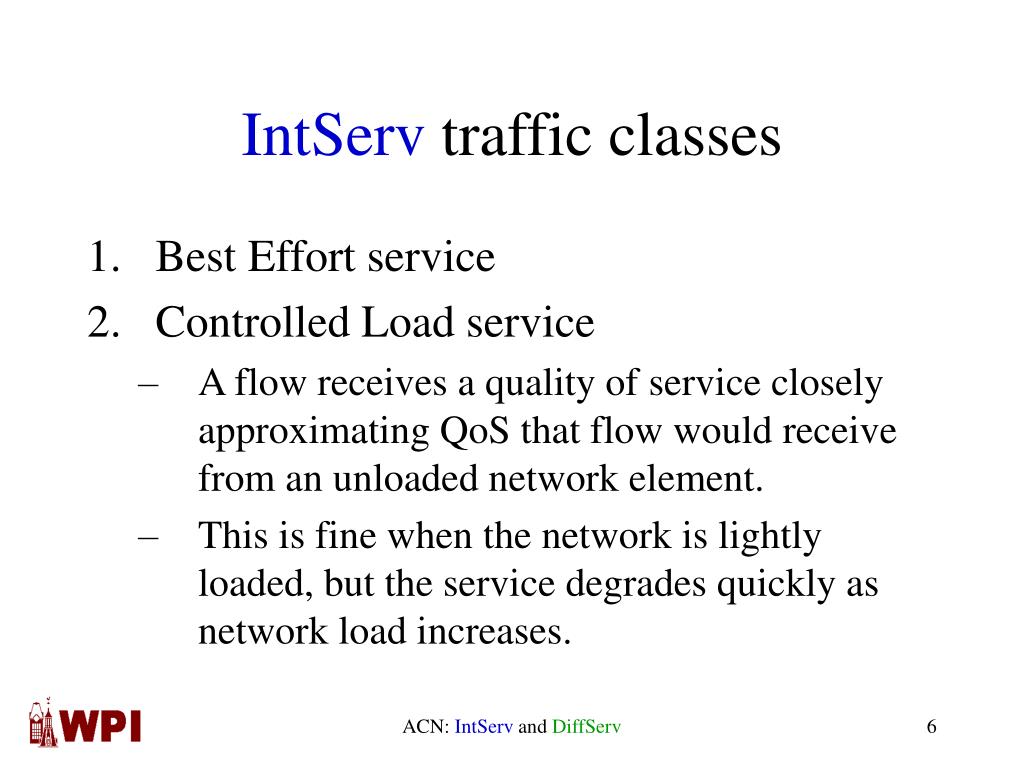 IntServ traffic classes

1. Best Effort service
2. Controlled Load service
– A flow receives a quality of service closely approximating QoS that flow would receive from an unloaded network element.
– This is fine when the network is lightly loaded, but the service degrades quickly as network load increases.

WPI

ACN: IntServ and DiffServ

6